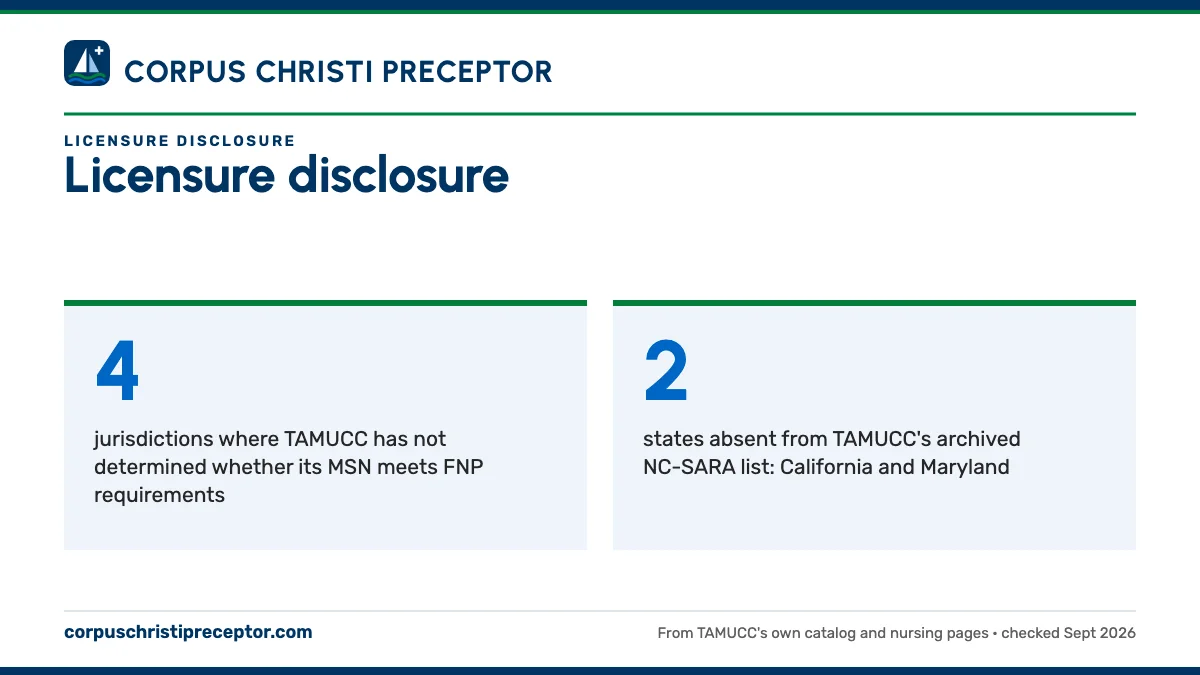 CORPUS CHRISTI PRECEPTOR

LICENSURE DISCLOSURE
Licensure disclosure

4
jurisdictions where TAMUCC has not determined whether its MSN meets FNP requirements

2
states absent from TAMUCC's archived NC-SARA list: California and Maryland

corpuschristipreceptor.com
From TAMUCC's own catalog and nursing pages • checked Sept 2026